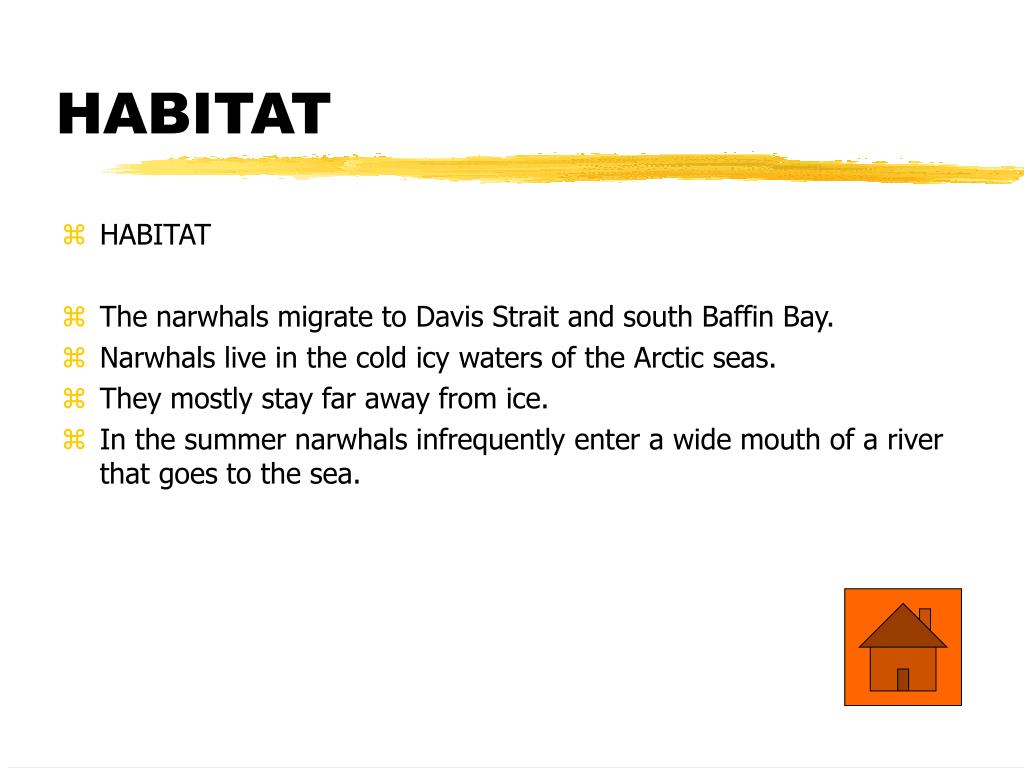 HABITAT

⌘ HABITAT

⌘ The narwhals migrate to Davis Strait and south Baffin Bay.
⌘ Narwhals live in the cold icy waters of the Arctic seas.
⌘ They mostly stay far away from ice.
⌘ In the summer narwhals infrequently enter a wide mouth of a river that goes to the sea.